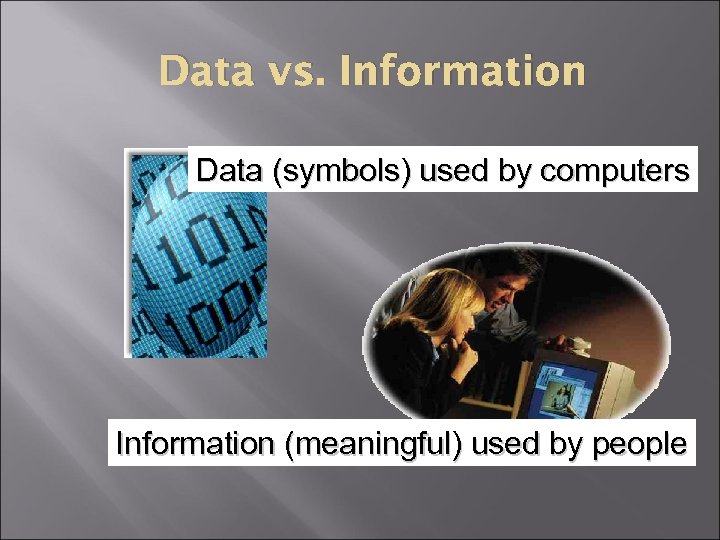 Data vs. Information

Data (symbols) used by computers

Information (meaningful) used by people